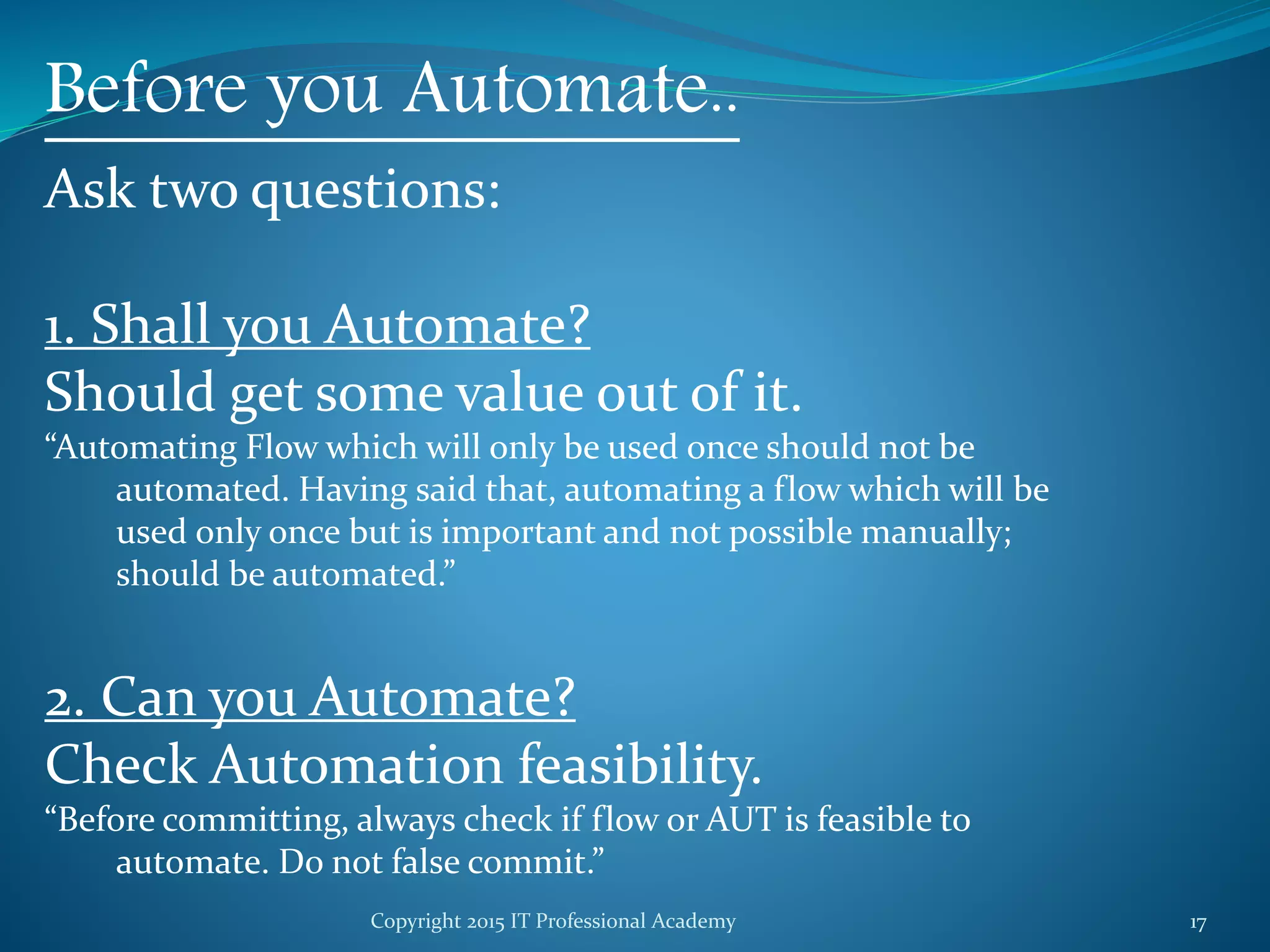 Before you Automate..

Ask two questions:

1. Shall you Automate?
Should get some value out of it.
“Automating Flow which will only be used once should not be automated. Having said that, automating a flow which will be used only once but is important and not possible manually; should be automated.”

2. Can you Automate?
Check Automation feasibility.
“Before committing, always check if flow or AUT is feasible to automate. Do not false commit.”

Copyright 2015 IT Professional Academy

17